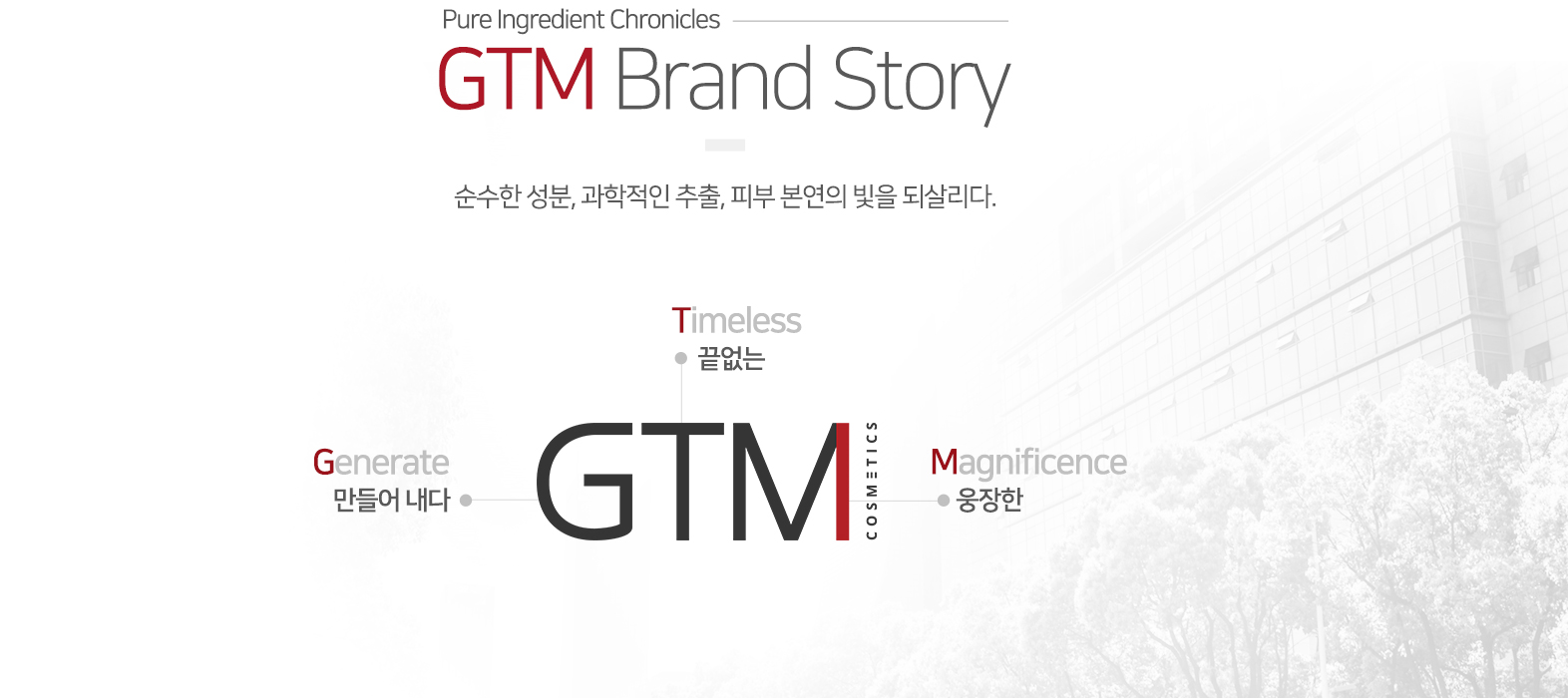 Pure Ingredient Chronicles

GTM Brand Story

순수한 성분, 과학적인 추출, 피부 본연의 빛을 되살리다.

Timeless
끝없는

Generate
만들어 내다

GTM
COSMETICS

Magnificence
웅장한